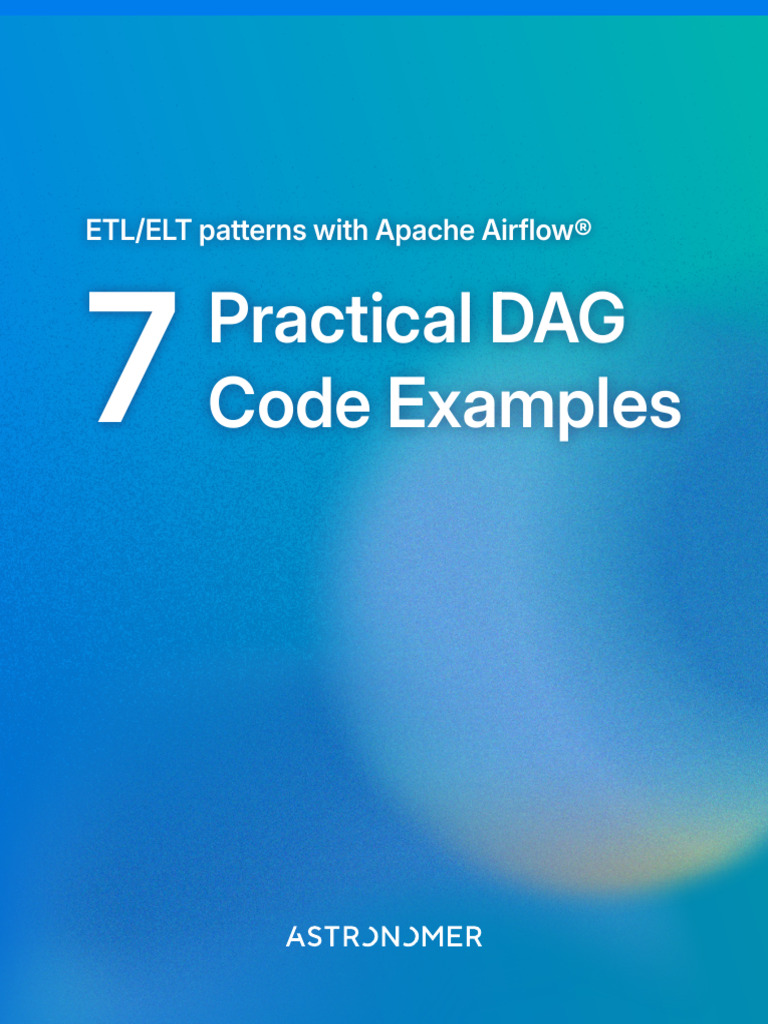 ETL/ELT patterns with Apache Airflow®

7 Practical DAG Code Examples

ASTRONOMER